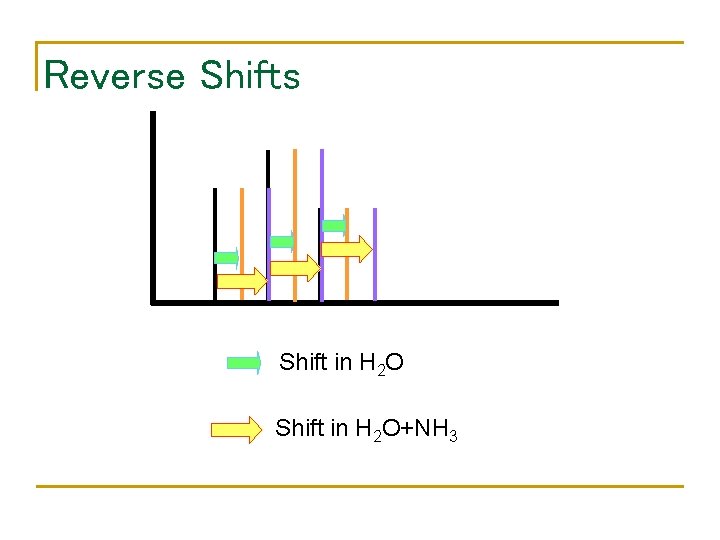 Reverse Shifts

Shift in $H_2O$

Shift in $H_2O+NH_3$